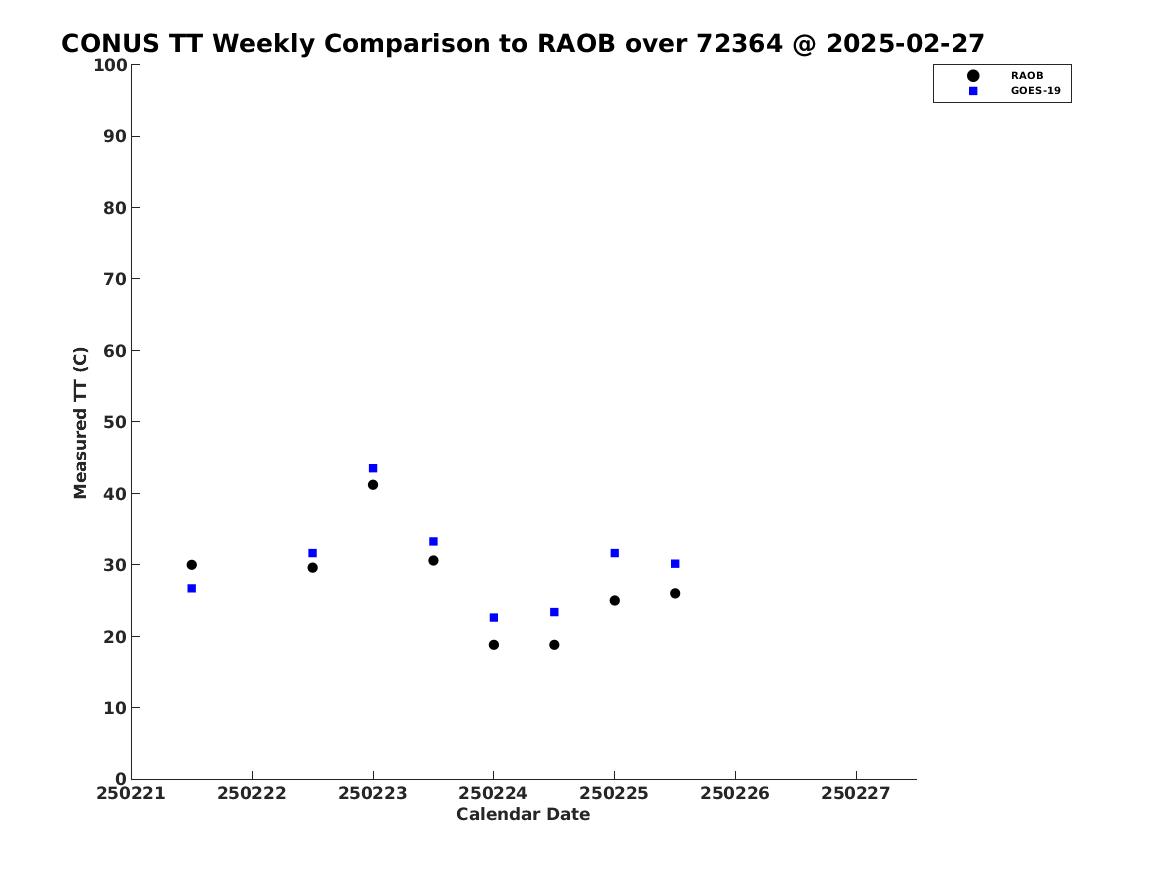 CONUS TT Weekly Comparison to RAOB over 72364 @ 2025-02-27

RAOB
GOES-19

Measured TT (C)

100
90
80
70
60
50
40
30
20
10
0

250221 250222 250223 250224 250225 250226 250227

Calendar Date